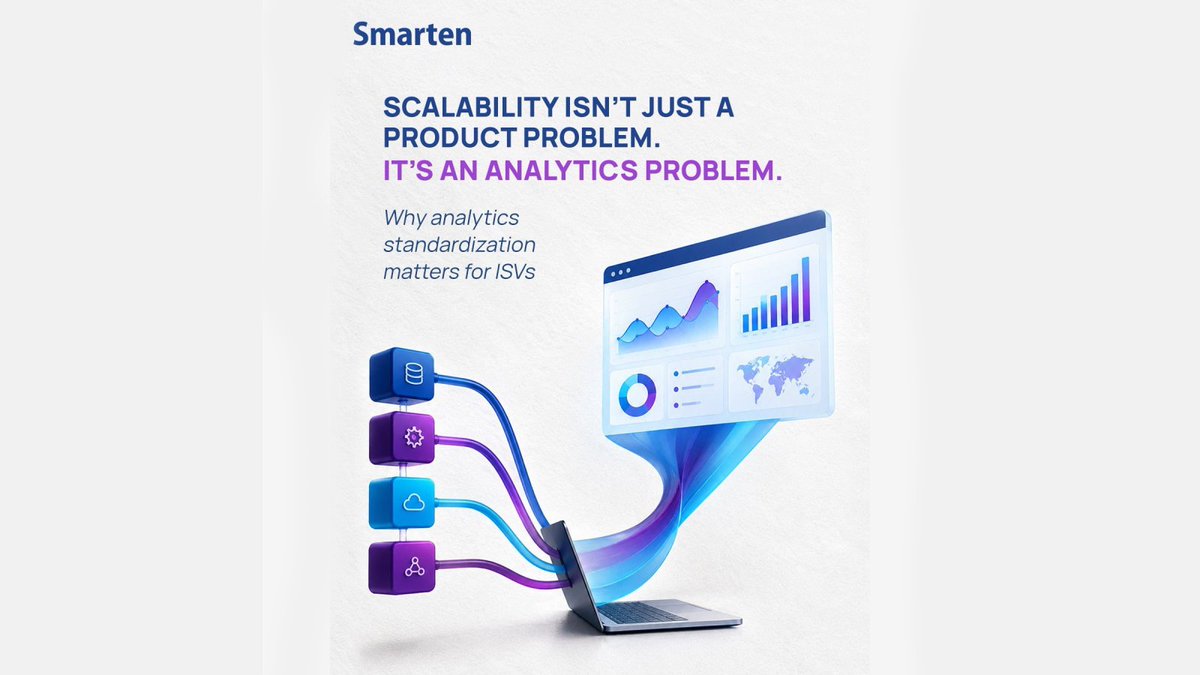 Smarten

SCALABILITY ISN'T JUST A PRODUCT PROBLEM.
IT'S AN ANALYTICS PROBLEM.

Why analytics standardization matters for ISVs